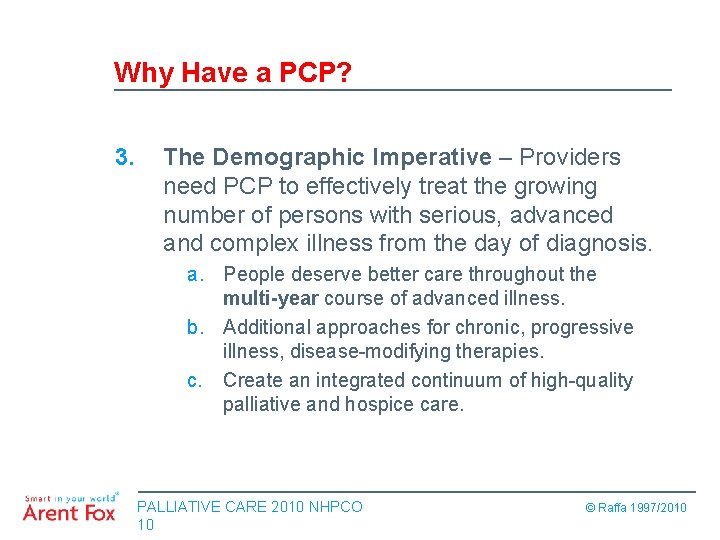 Why Have a PCP?

3. The Demographic Imperative – Providers need PCP to effectively treat the growing number of persons with serious, advanced and complex illness from the day of diagnosis.

a. People deserve better care throughout the multi-year course of advanced illness.

b. Additional approaches for chronic, progressive illness, disease-modifying therapies.

c. Create an integrated continuum of high-quality palliative and hospice care.

Smart in your world® Arent Fox

PALLIATIVE CARE 2010 NHPCO
10

© Raffa 1997/2010